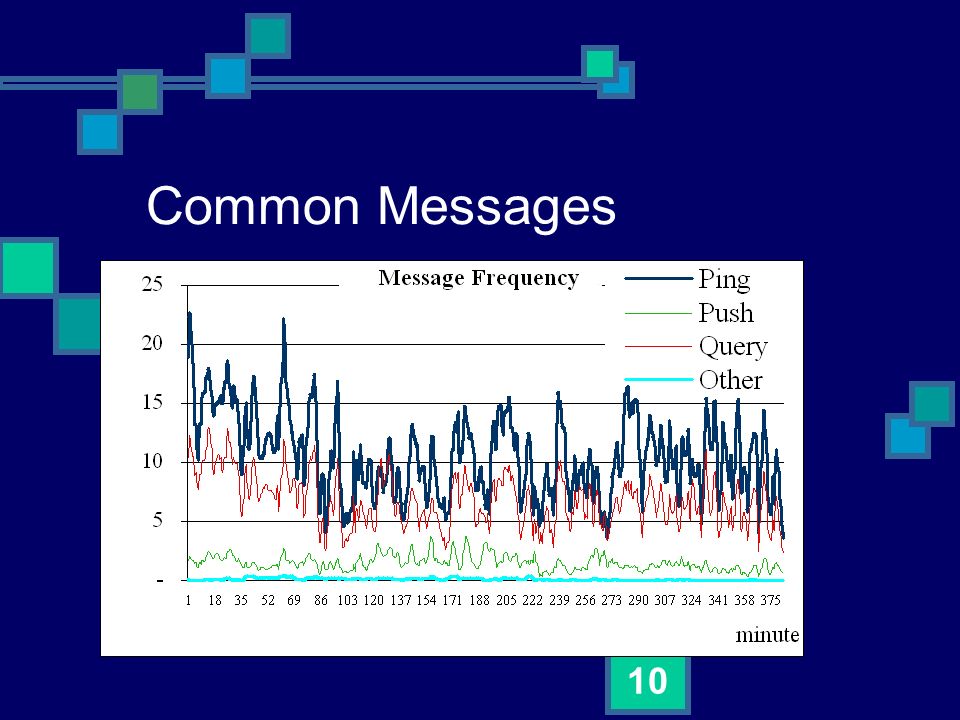 Common Messages

Message Frequency

Ping
Push
Query
Other

25
20
15
10
5
-

1 18 35 52 69 86 103 120 137 154 171 188 205 222 239 256 273 290 307 324 341 358 375

minute

10